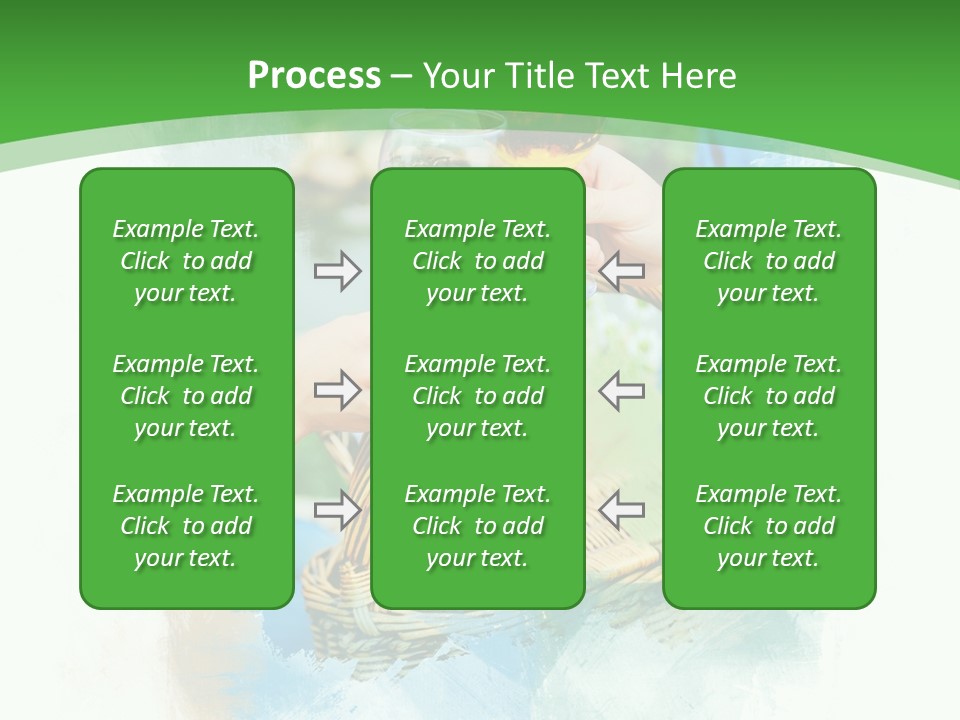 Process – Your Title Text Here

Example Text. Click to add your text.

Example Text. Click to add your text.

Example Text. Click to add your text.

Example Text. Click to add your text.

Example Text. Click to add your text.

Example Text. Click to add your text.

Example Text. Click to add your text.

Example Text. Click to add your text.

Example Text. Click to add your text.